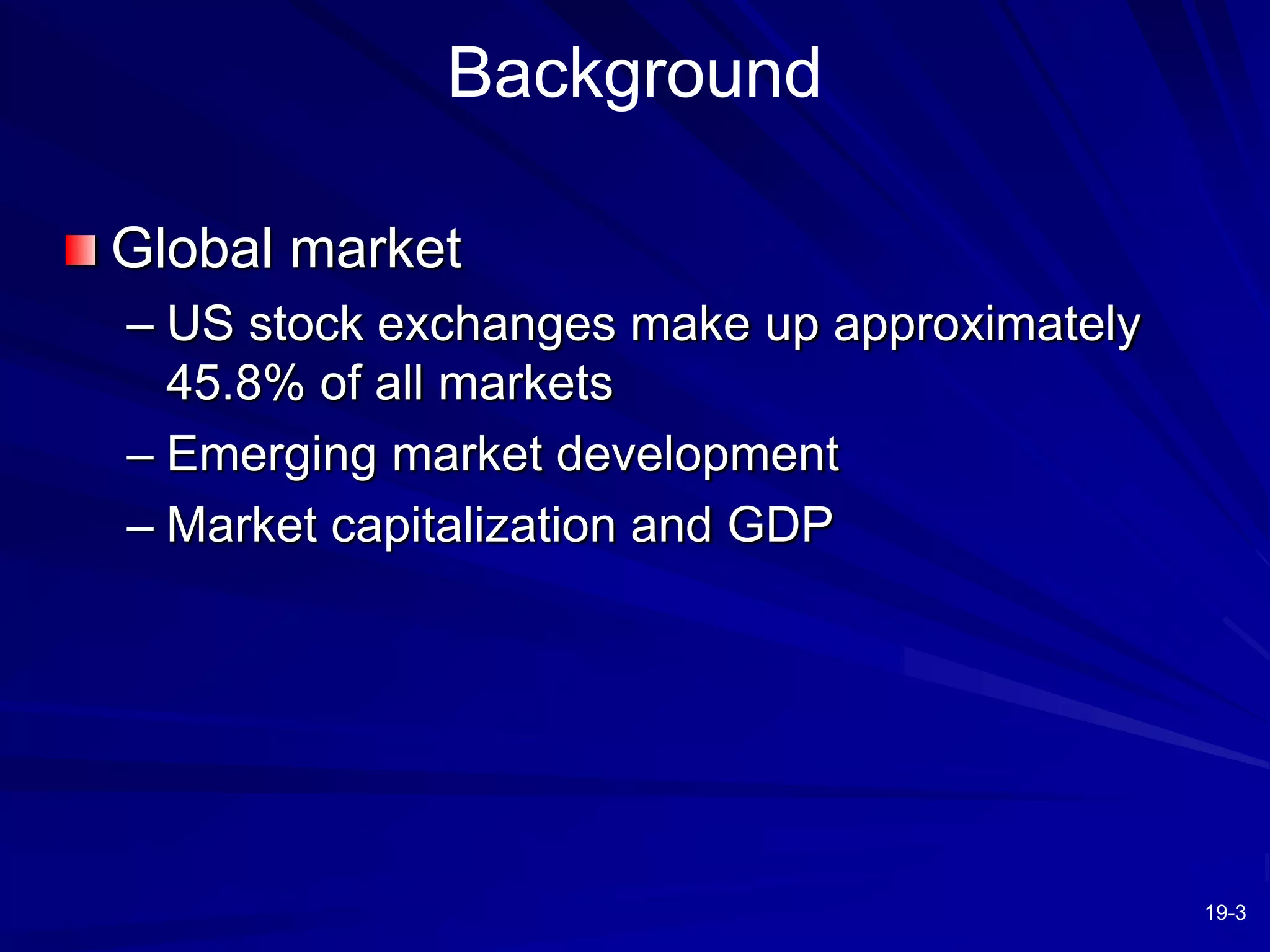 Background

Global market

– US stock exchanges make up approximately 45.8% of all markets

– Emerging market development

– Market capitalization and GDP

19-3